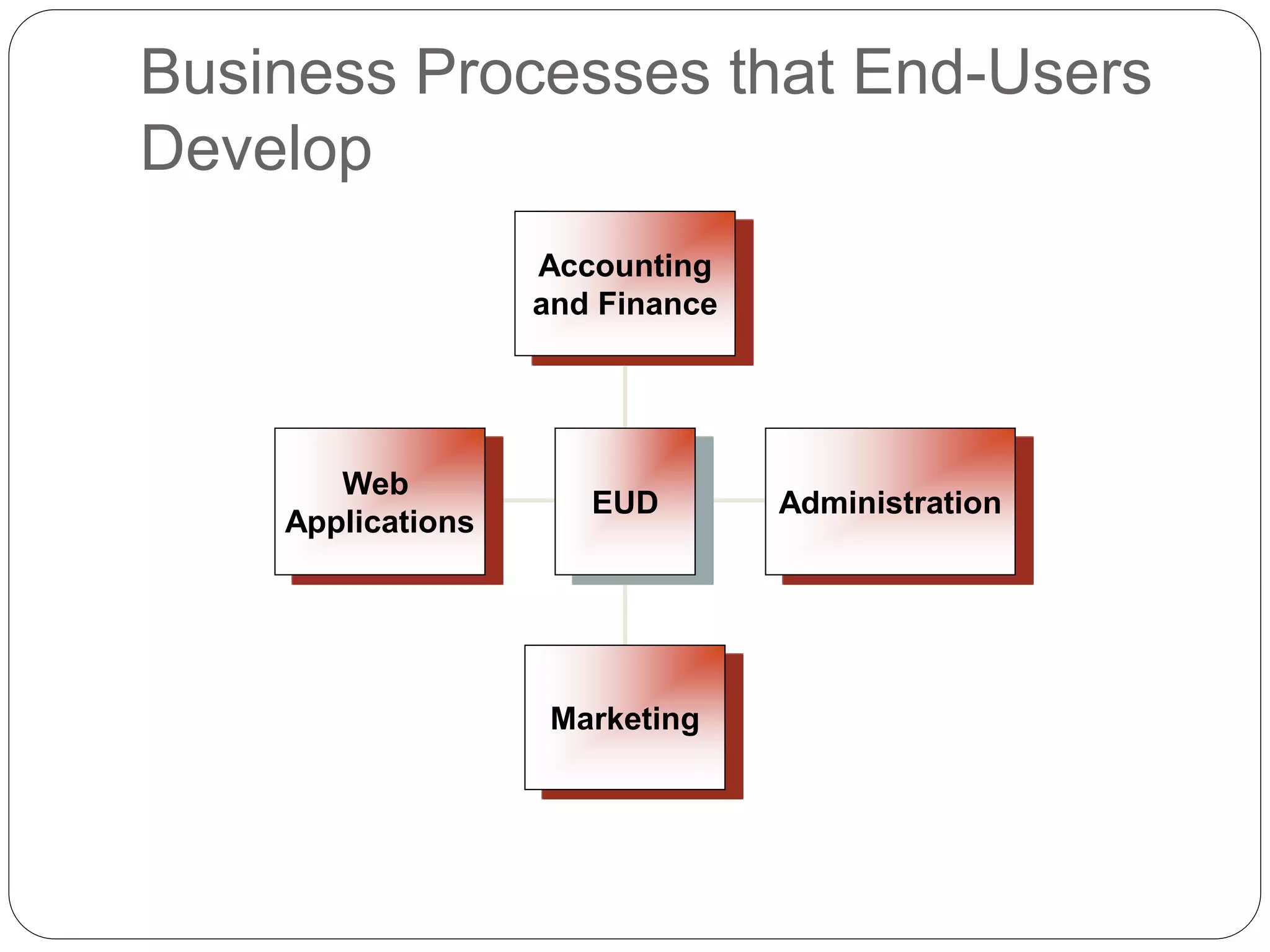 Business Processes that End-Users Develop

Accounting and Finance

Web Applications

EUD

Administration

Marketing